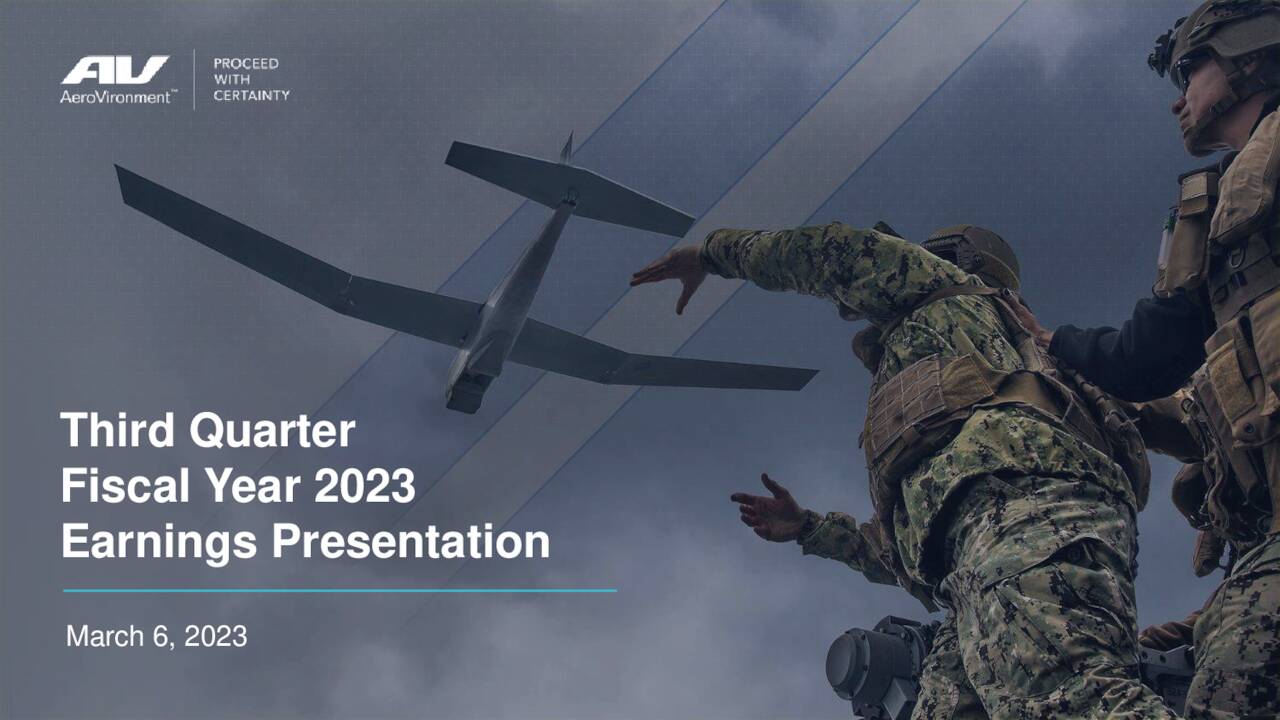 AV
AeroVironment™

PROCEED
WITH
CERTAINTY

Third Quarter
Fiscal Year 2023
Earnings Presentation

March 6, 2023